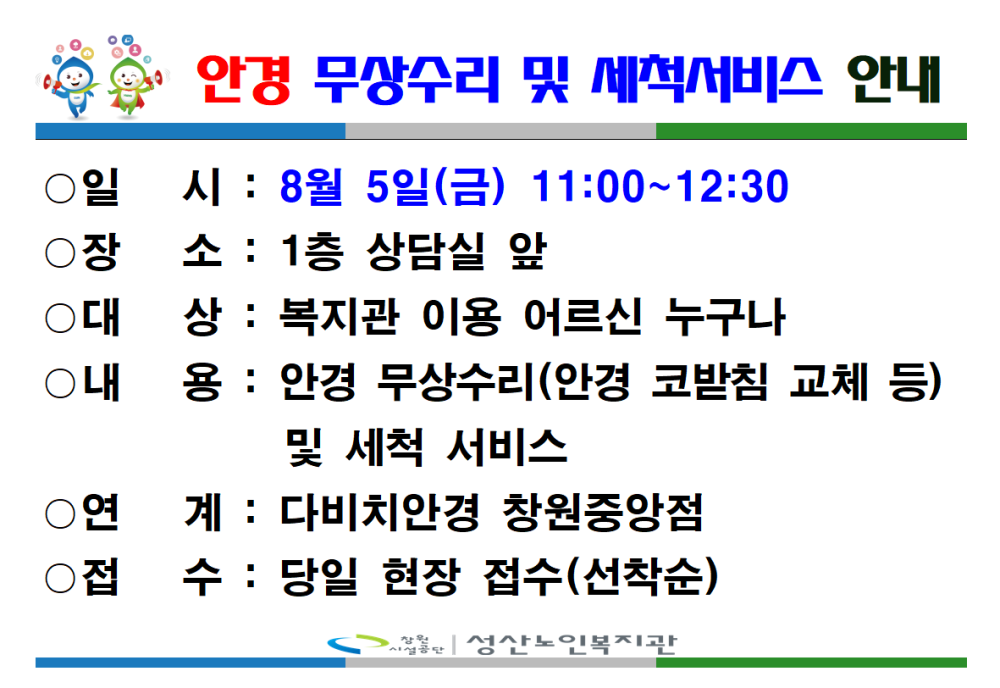 안경 무상수리 및 세척서비스 안내

○일 시 : 8월 5일(금) 11:00~12:30
○장 소 : 1층 상담실 앞
○대 상 : 복지관 이용 어르신 누구나
○내 용 : 안경 무상수리(안경 코받침 교체 등) 및 세척 서비스
○연 계 : 다비치안경 창원중앙점
○접 수 : 당일 현장 접수(선착순)

창원 시설공단 | 성산노인복지관